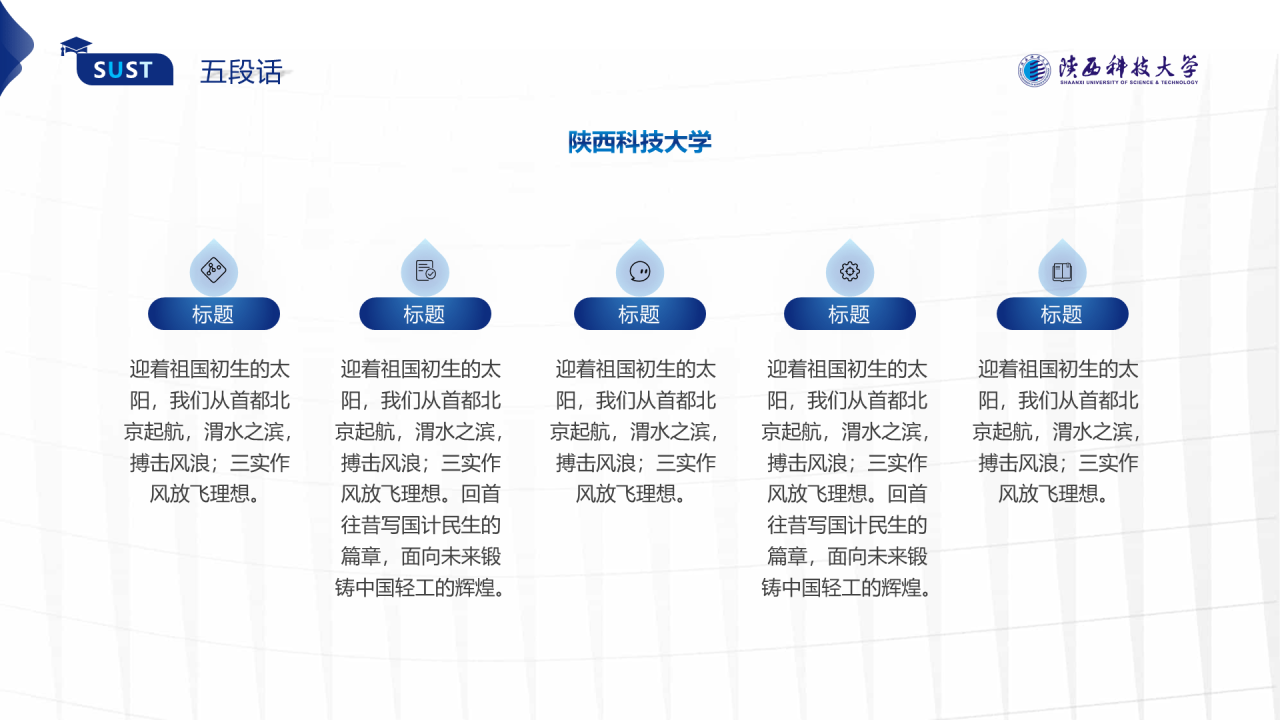 SUST 五段话

陕西科技大学
SHAANXI UNIVERSITY OF SCIENCE & TECHNOLOGY

陕西科技大学

标题

迎着祖国初生的太阳，我们从首都北京起航，渭水之滨，搏击风浪；三实作风放飞理想。

标题

迎着祖国初生的太阳，我们从首都北京起航，渭水之滨，搏击风浪；三实作风放飞理想。回首往昔写国计民生的篇章，面向未来锻铸中国轻工的辉煌。

标题

迎着祖国初生的太阳，我们从首都北京起航，渭水之滨，搏击风浪；三实作风放飞理想。

标题

迎着祖国初生的太阳，我们从首都北京起航，渭水之滨，搏击风浪；三实作风放飞理想。回首往昔写国计民生的篇章，面向未来锻铸中国轻工的辉煌。

标题

迎着祖国初生的太阳，我们从首都北京起航，渭水之滨，搏击风浪；三实作风放飞理想。